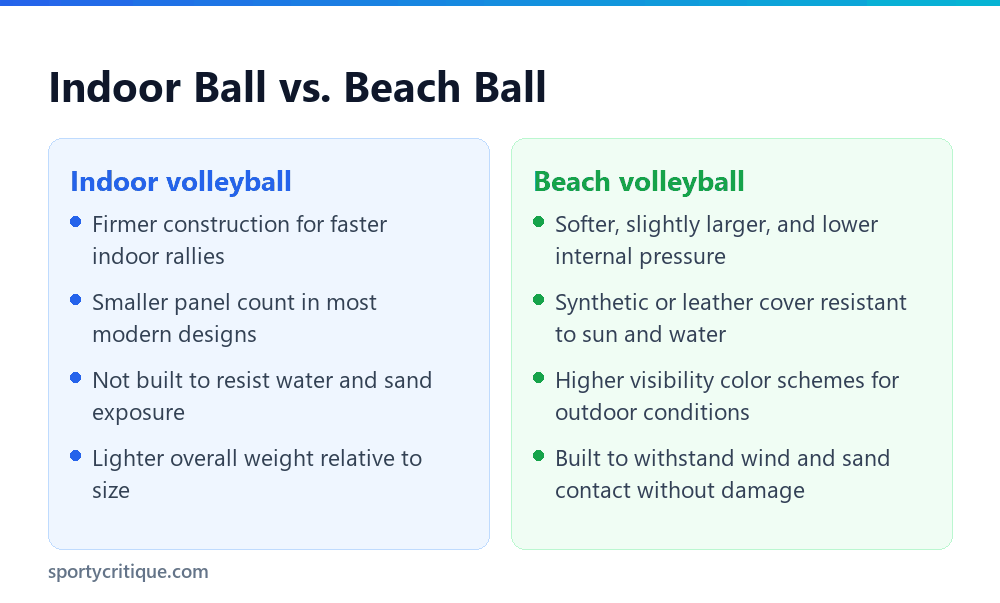 Indoor Ball vs. Beach Ball

Indoor volleyball

• Firmer construction for faster indoor rallies
• Smaller panel count in most modern designs
• Not built to resist water and sand exposure
• Lighter overall weight relative to size

Beach volleyball

• Softer, slightly larger, and lower internal pressure
• Synthetic or leather cover resistant to sun and water
• Higher visibility color schemes for outdoor conditions
• Built to withstand wind and sand contact without damage

sportycritique.com